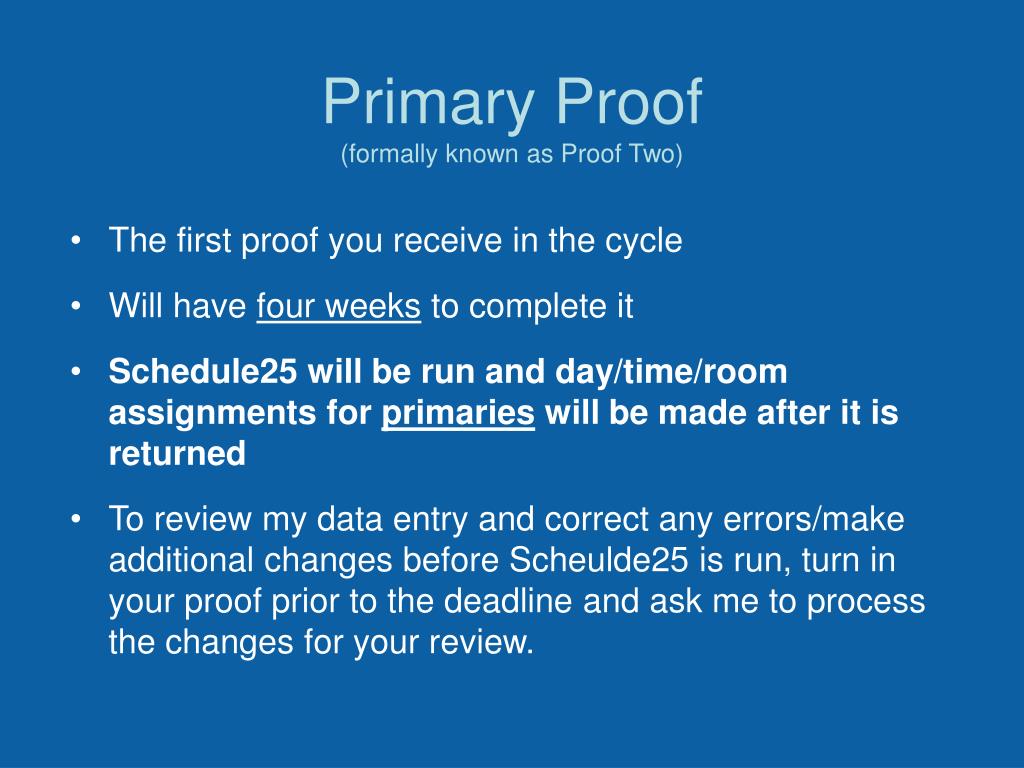 Primary Proof
(formally known as Proof Two)

• The first proof you receive in the cycle

• Will have four weeks to complete it

• Schedule25 will be run and day/time/room assignments for primaries will be made after it is returned

• To review my data entry and correct any errors/make additional changes before Scheulde25 is run, turn in your proof prior to the deadline and ask me to process the changes for your review.